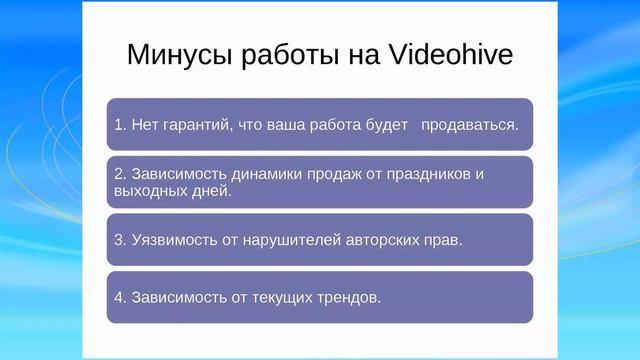 Минусы работы на Videohive

1. Нет гарантий, что ваша работа будет продаваться.

2. Зависимость динамики продаж от праздников и выходных дней.

3. Уязвимость от нарушителей авторских прав.

4. Зависимость от текущих трендов.